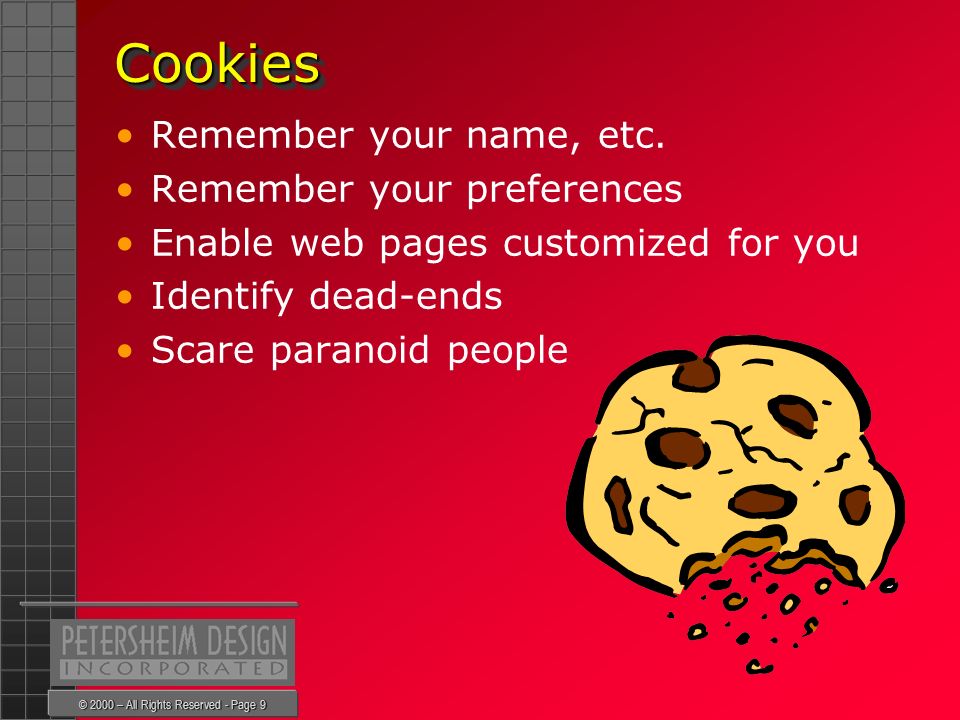 Cookies

• Remember your name, etc.
• Remember your preferences
• Enable web pages customized for you
• Identify dead-ends
• Scare paranoid people

PETERSHEIM DESIGN
INCORPORATED

© 2000 – All Rights Reserved - Page 9